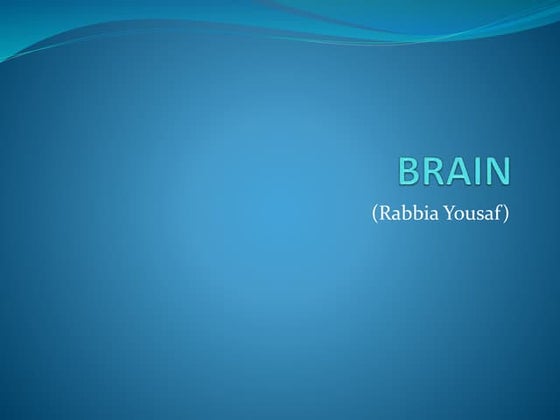 BRAIN

(Rabbia Yousaf)